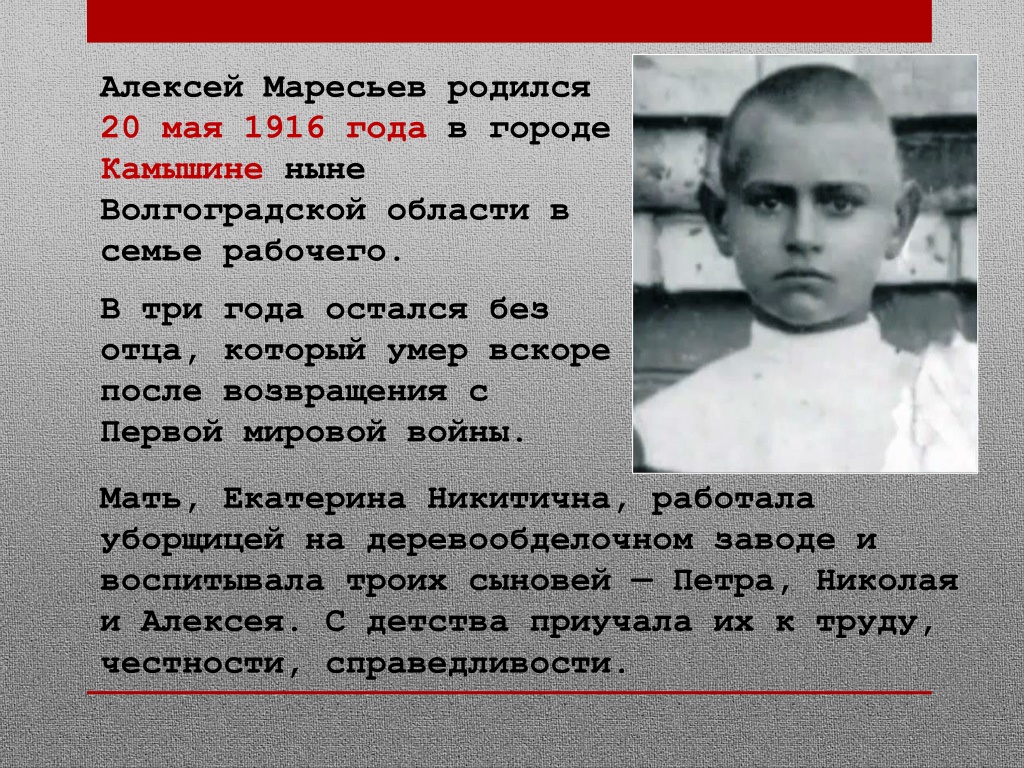 Алексей Маресьев родился 20 мая 1916 года в городе Камышине ныне Волгоградской области в семье рабочего.

В три года остался без отца, который умер вскоре после возвращения с Первой мировой войны.

Мать, Екатерина Никитична, работала уборщицей на деревообделочном заводе и воспитывала троих сыновей — Петра, Николая и Алексея. С детства приучала их к труду, честности, справедливости.